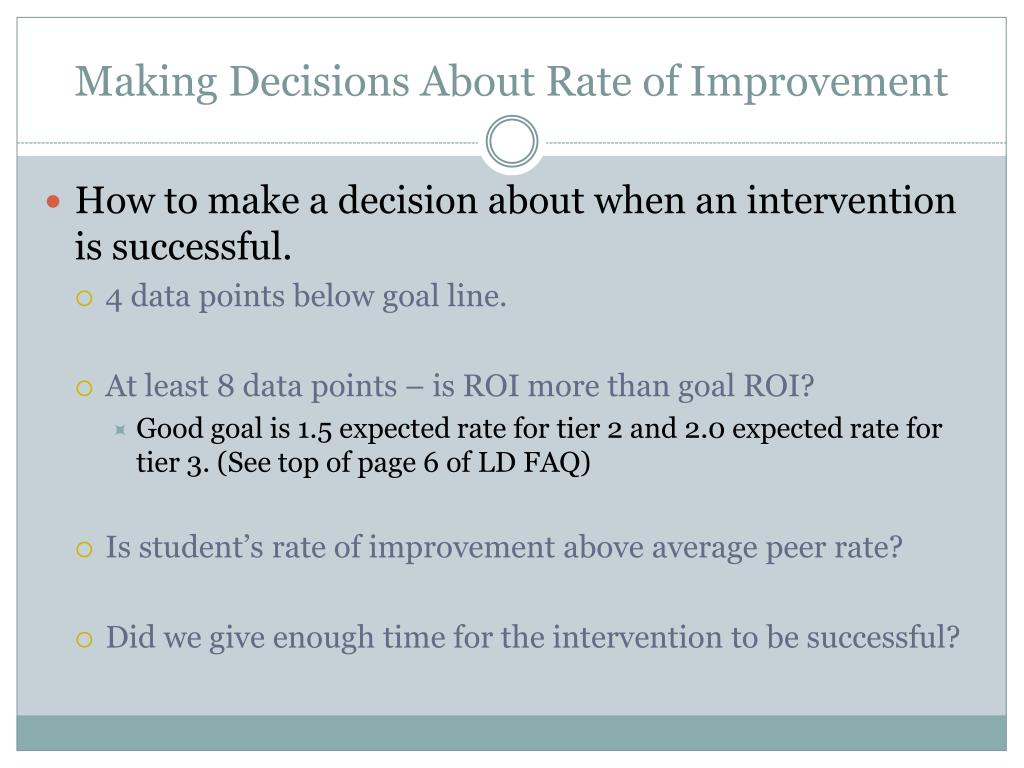 Making Decisions About Rate of Improvement

How to make a decision about when an intervention is successful.

4 data points below goal line.

At least 8 data points – is ROI more than goal ROI?

Good goal is 1.5 expected rate for tier 2 and 2.0 expected rate for tier 3. (See top of page 6 of LD FAQ)

Is student’s rate of improvement above average peer rate?

Did we give enough time for the intervention to be successful?